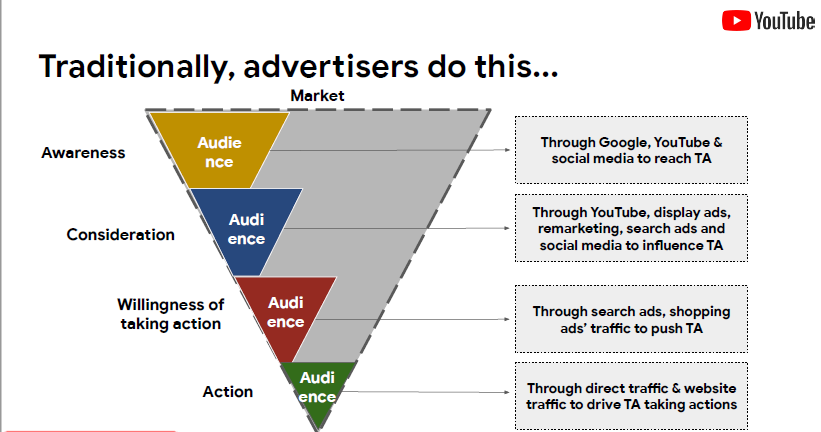 YouTube

Traditionally, advertisers do this...

Market

Awareness

Audie nce

Through Google, YouTube & social media to reach TA

Consideration

Audi ence

Through YouTube, display ads, remarketing, search ads and social media to influence TA

Willingness of taking action

Audi ence

Through search ads, shopping ads' traffic to push TA

Action

Audi ence

Through direct traffic & website traffic to drive TA taking actions